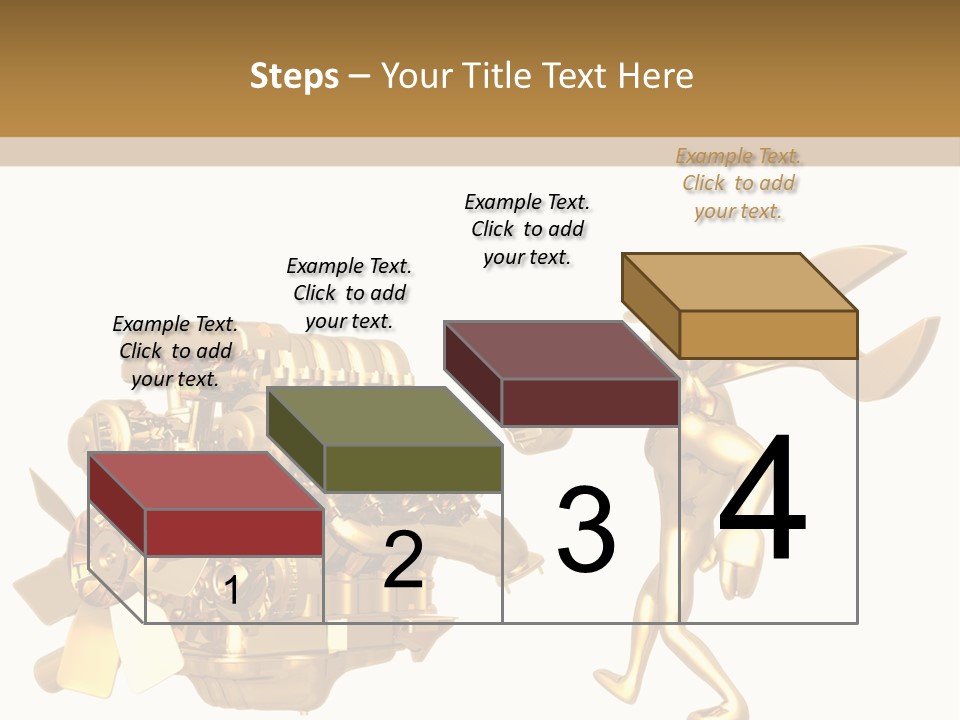 Steps – Your Title Text Here

Example Text. Click to add your text.

Example Text. Click to add your text.

Example Text. Click to add your text.

Example Text. Click to add your text.

1

2

3

4